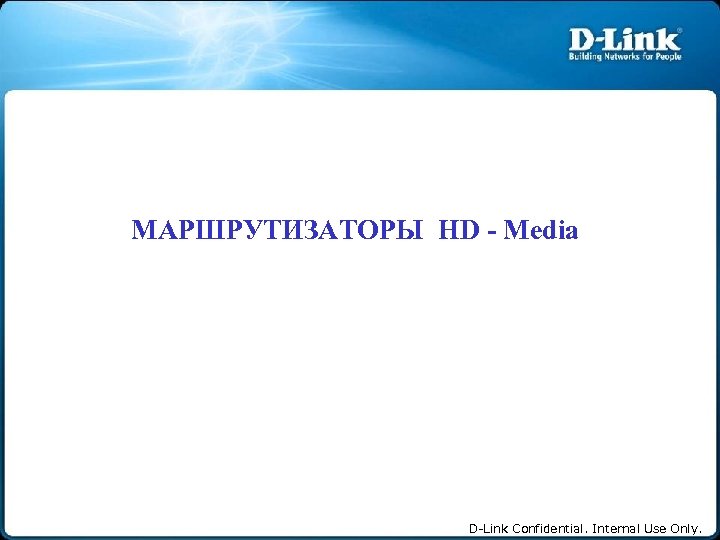 D-Link
Building Networks for People

МАРШРУТИЗАТОРЫ HD - Media

D-Link Confidential. Internal Use Only.